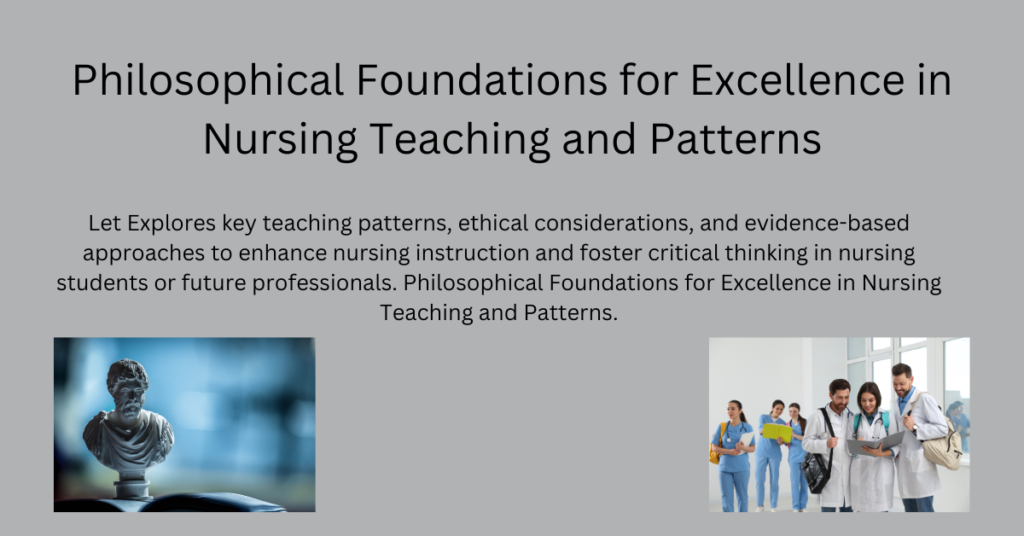 Philosophical Foundations for Excellence in Nursing Teaching and Patterns

Let Explores key teaching patterns, ethical considerations, and evidence-based approaches to enhance nursing instruction and foster critical thinking in nursing students or future professionals. Philosophical Foundations for Excellence in Nursing Teaching and Patterns.